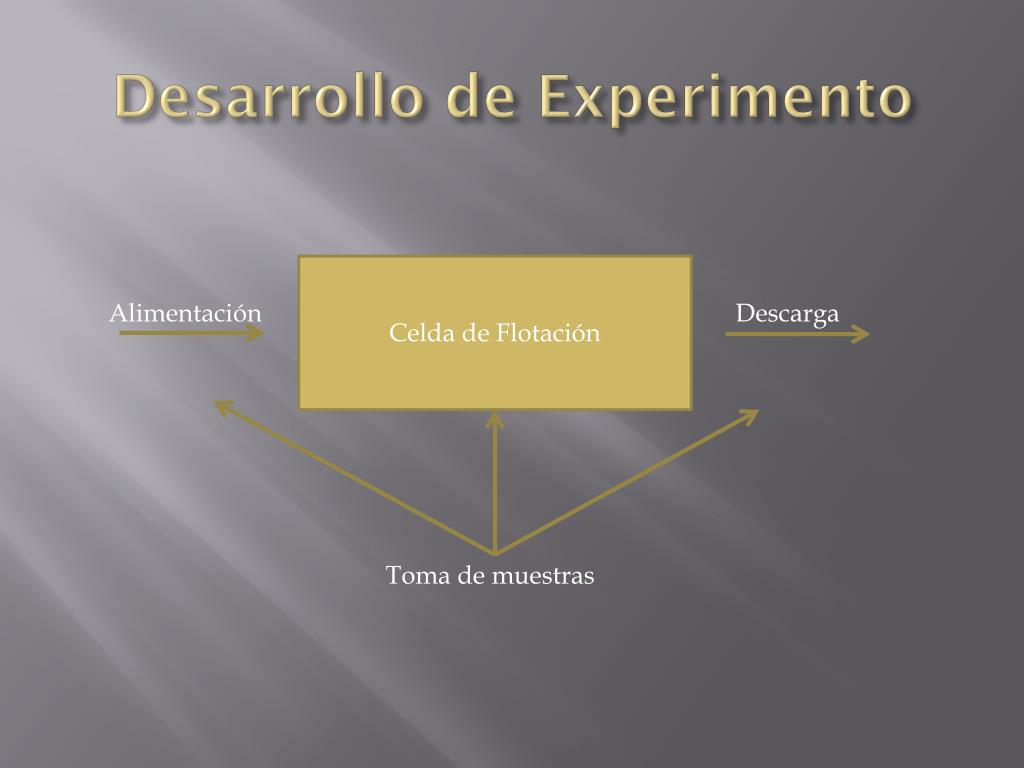 Desarrollo de Experimento

Alimentación

Celda de Flotación

Descarga

Toma de muestras